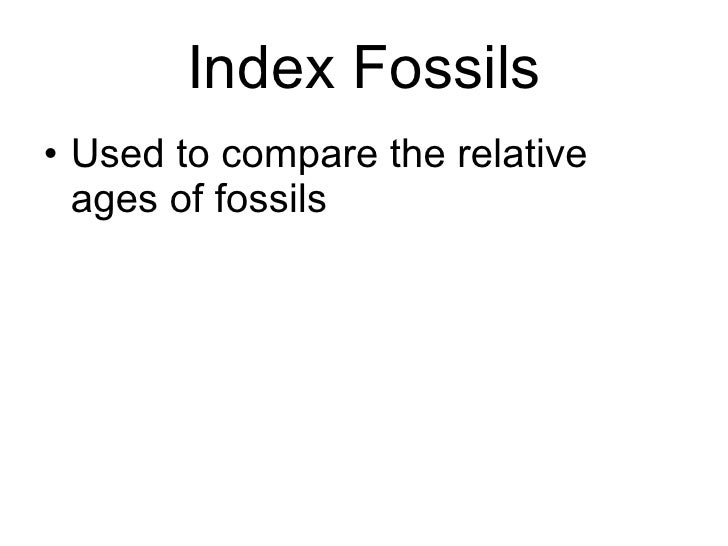 Index Fossils

• Used to compare the relative ages of fossils